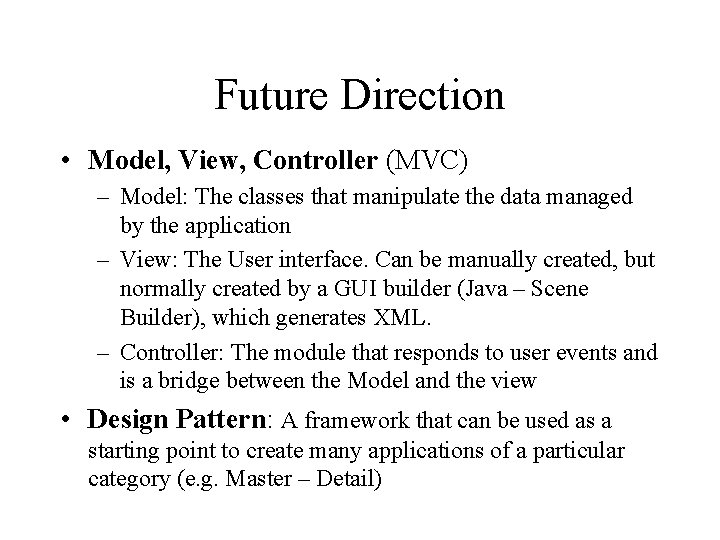 Future Direction

• Model, View, Controller (MVC)

– Model: The classes that manipulate the data managed by the application

– View: The User interface. Can be manually created, but normally created by a GUI builder (Java – Scene Builder), which generates XML.

– Controller: The module that responds to user events and is a bridge between the Model and the view

• Design Pattern: A framework that can be used as a starting point to create many applications of a particular category (e.g. Master – Detail)